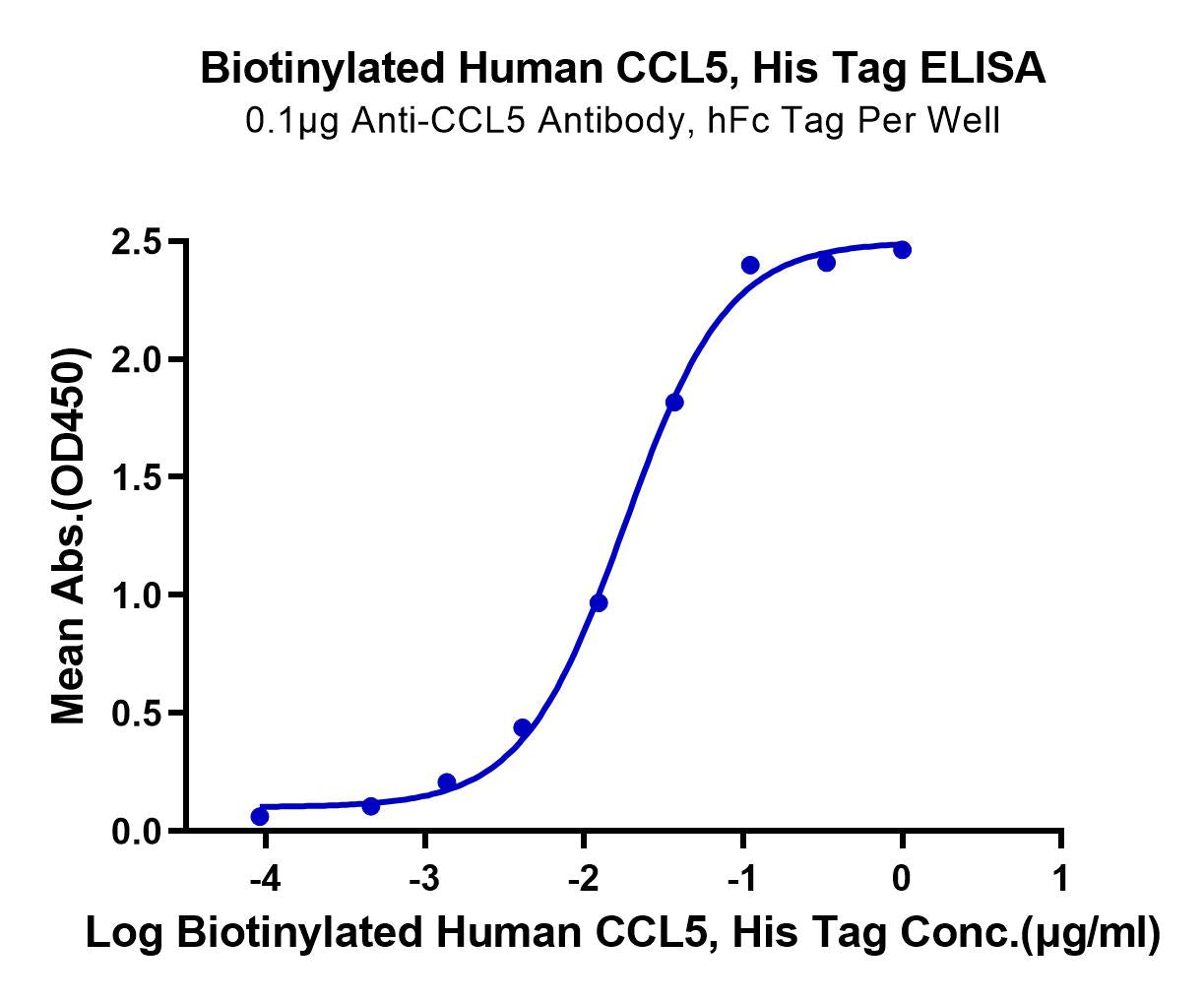 Biotinylated Human CCL5, His Tag ELISA
0.1μg Anti-CCL5 Antibody, hFc Tag Per Well

Mean Abs.(OD450)

2.5
2.0
1.5
1.0
0.5
0.0

-4
-3
-2
-1
0
1

Log Biotinylated Human CCL5, His Tag Conc.(μg/ml)